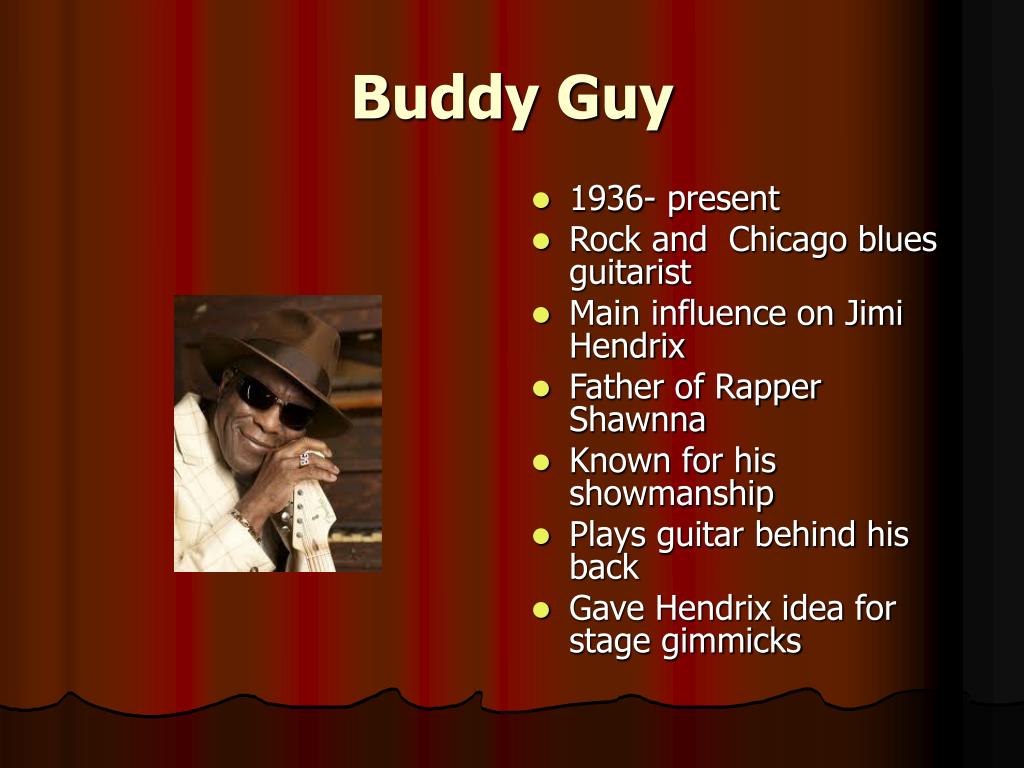 Buddy Guy

- 1936- present
- Rock and Chicago blues guitarist
- Main influence on Jimi Hendrix
- Father of Rapper Shawnna
- Known for his showmanship
- Plays guitar behind his back
- Gave Hendrix idea for stage gimmicks